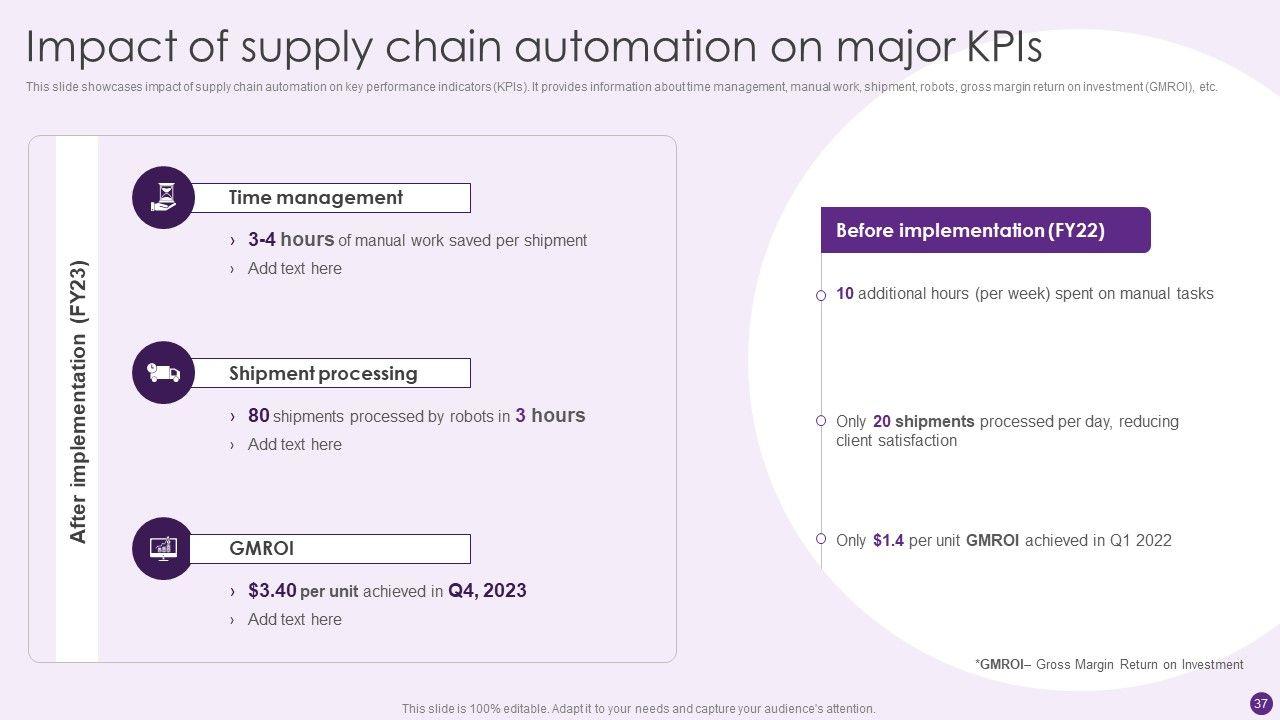 Impact of supply chain automation on major KPIs

This slide showcases impact of supply chain automation on key performance indicators (KPIs). It provides information about time management, manual work, shipment, robots, gross margin return on investment (GMROI), etc.

After implementation (FY23)

Time management

› 3-4 hours of manual work saved per shipment
› Add text here

Shipment processing

› 80 shipments processed by robots in 3 hours
› Add text here

GMROI

› $3.40 per unit achieved in Q4, 2023
› Add text here

Before implementation (FY22)

10 additional hours (per week) spent on manual tasks

Only 20 shipments processed per day, reducing client satisfaction

Only $1.4 per unit GMROI achieved in Q1 2022

*GMROI– Gross Margin Return on Investment

This slide is 100% editable. Adapt it to your needs and capture your audience's attention.

37